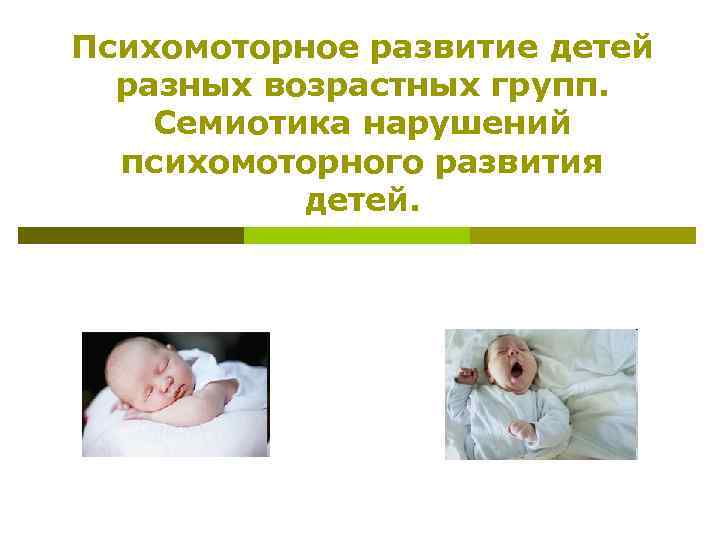 Психомоторное развитие детей разных возрастных групп. Семиотика нарушений психомоторного развития детей.